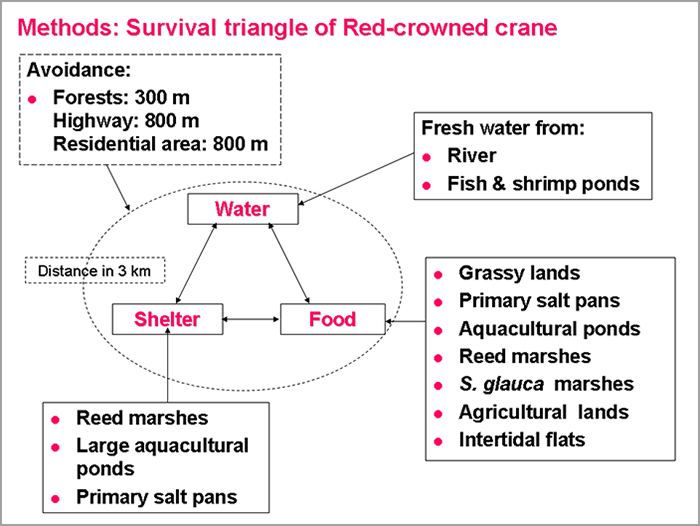 Methods: Survival triangle of Red-crowned crane

Avoidance:
- Forests: 300 m
Highway: 800 m
Residential area: 800 m

Fresh water from:
- River
- Fish & shrimp ponds

Water

Distance in 3 km

Shelter

Food

- Grassy lands
- Primary salt pans
- Aquacultural ponds
- Reed marshes
- S. glauca marshes
- Agricultural lands
- Intertidal flats

- Reed marshes
- Large aquacultural ponds
- Primary salt pans